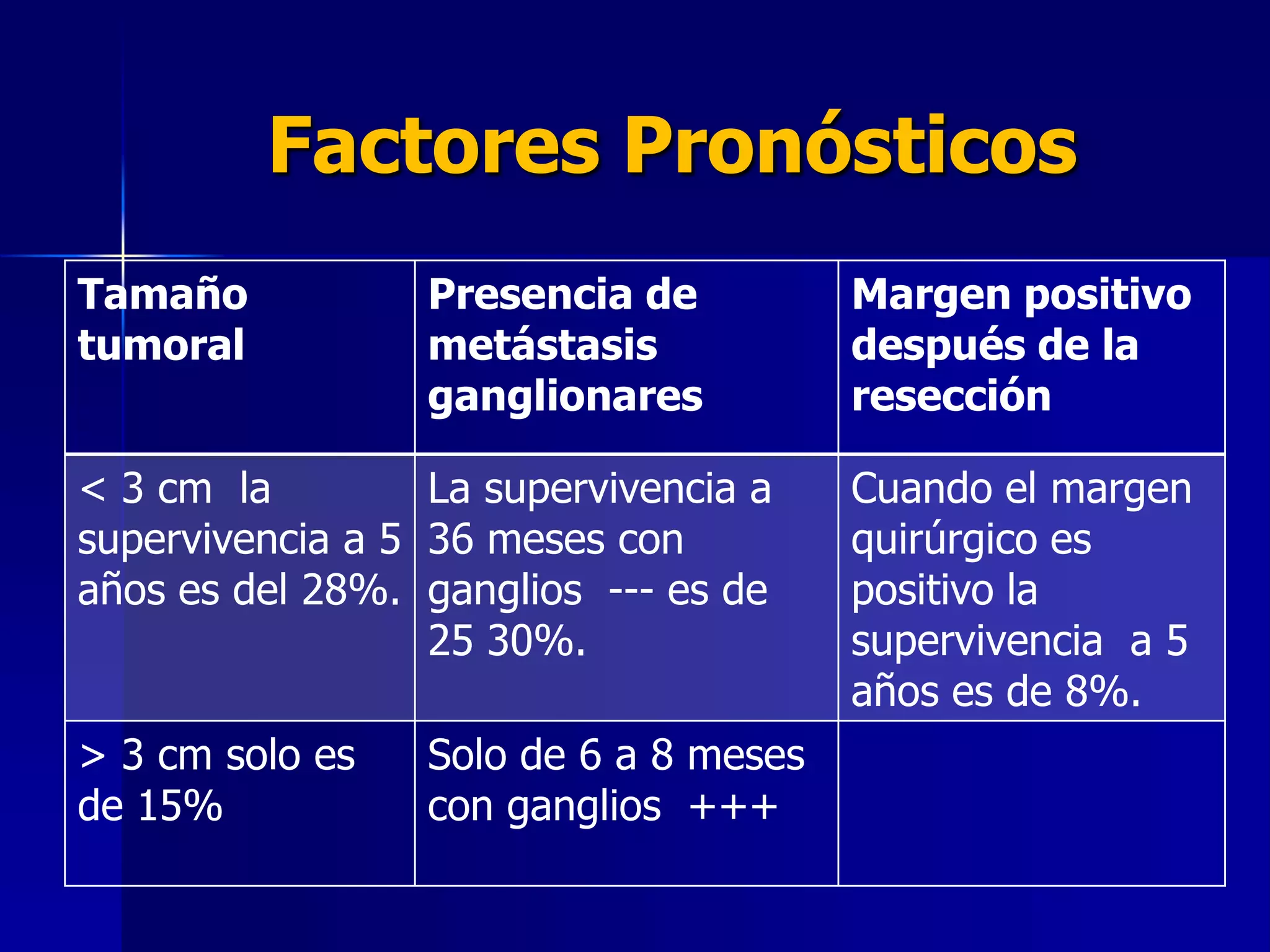 Factores Pronósticos

| Tamaño tumoral | Presencia de metástasis ganglionares | Margen positivo después de la resección |
|---|---|---|
| < 3 cm la supervivencia a 5 años es del 28%. | La supervivencia a 36 meses con ganglios --- es de 25 30%. | Cuando el margen quirúrgico es positivo la supervivencia a 5 años es de 8%. |
| > 3 cm solo es de 15% | Solo de 6 a 8 meses con ganglios +++ | |